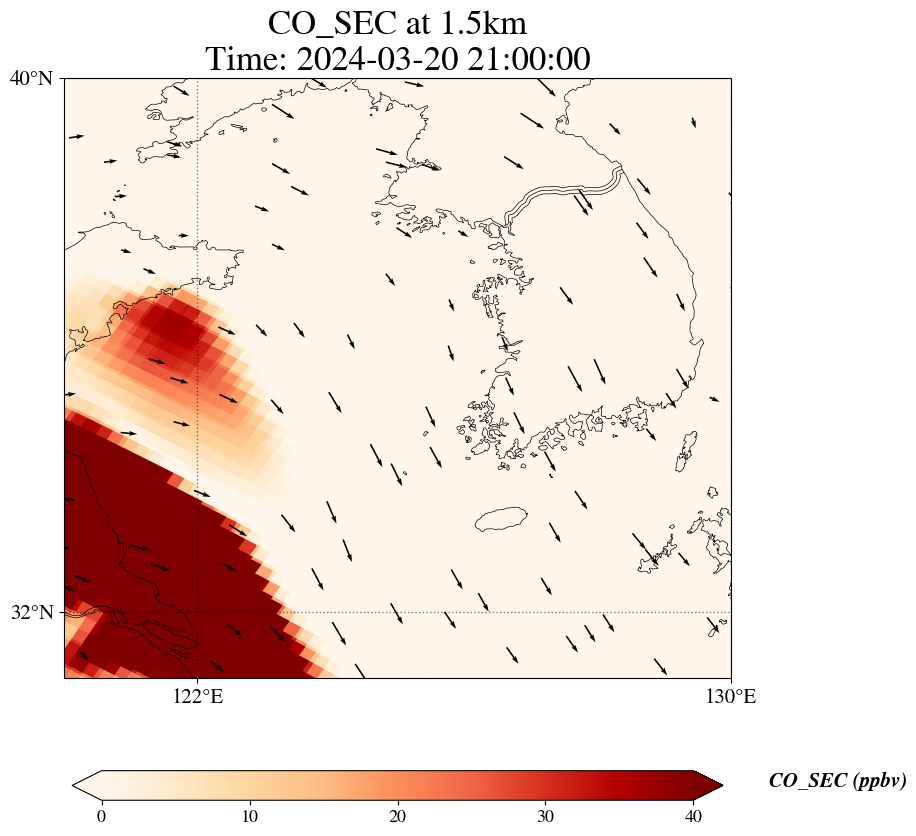 CO_SEC at 1.5km
Time: 2024-03-20 21:00:00

40°N
32°N
122°E
130°E

0
10
20
30
40
CO_SEC (ppbv)